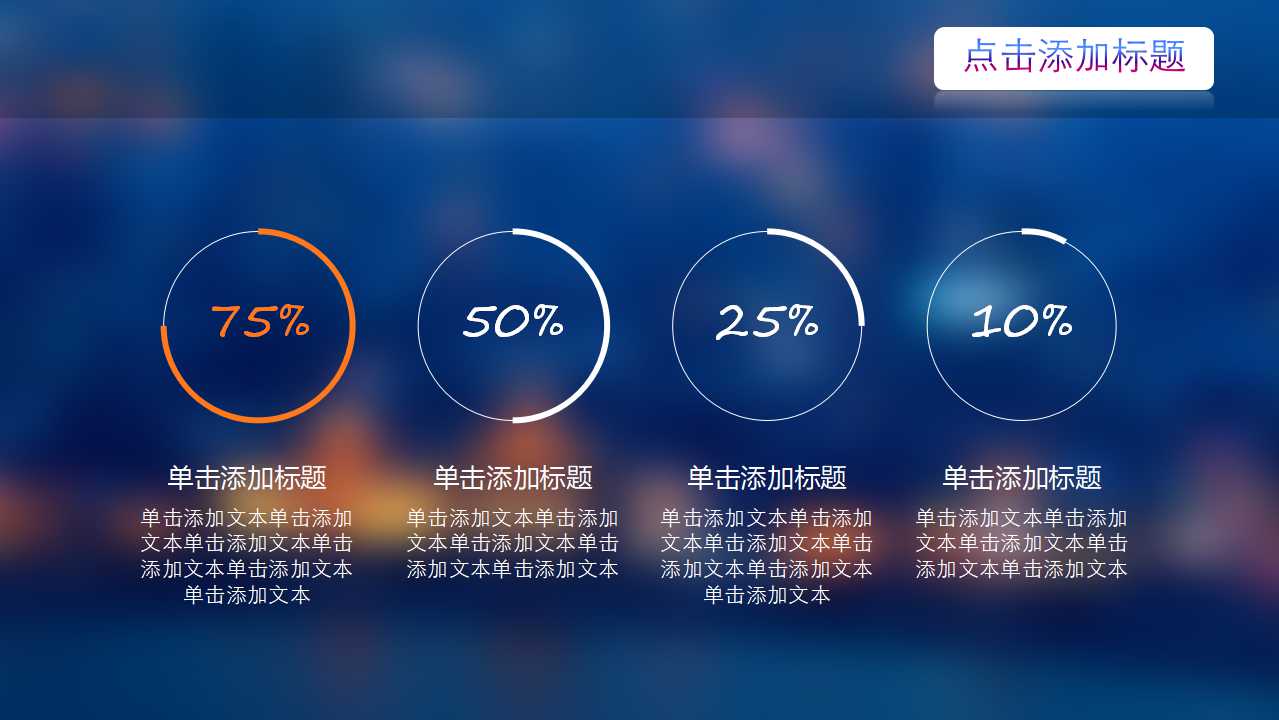 点击添加标题

75%

单击添加标题

单击添加文本单击添加文本单击添加文本单击添加文本单击添加文本单击添加文本

50%

单击添加标题

单击添加文本单击添加文本单击添加文本单击添加文本单击添加文本

25%

单击添加标题

单击添加文本单击添加文本单击添加文本单击添加文本单击添加文本单击添加文本

10%

单击添加标题

单击添加文本单击添加文本单击添加文本单击添加文本单击添加文本